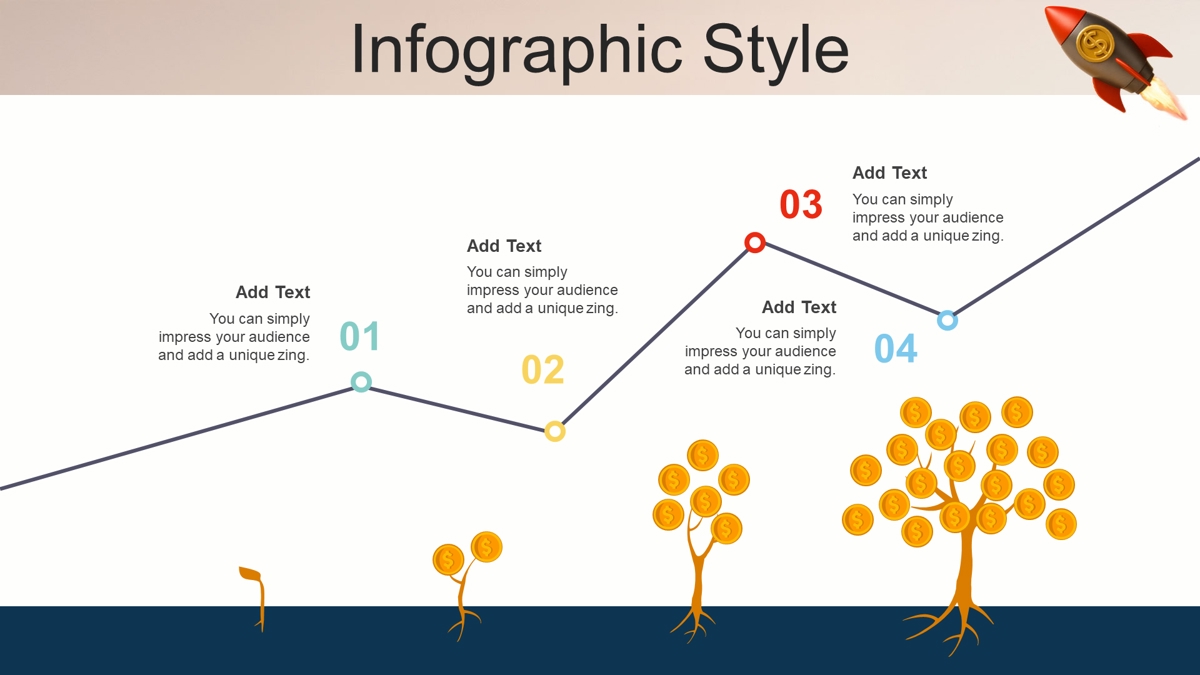 Infographic Style

Add Text
You can simply impress your audience and add a unique zing.

01

Add Text
You can simply impress your audience and add a unique zing.

02

03

Add Text
You can simply impress your audience and add a unique zing.

Add Text
You can simply impress your audience and add a unique zing.

04